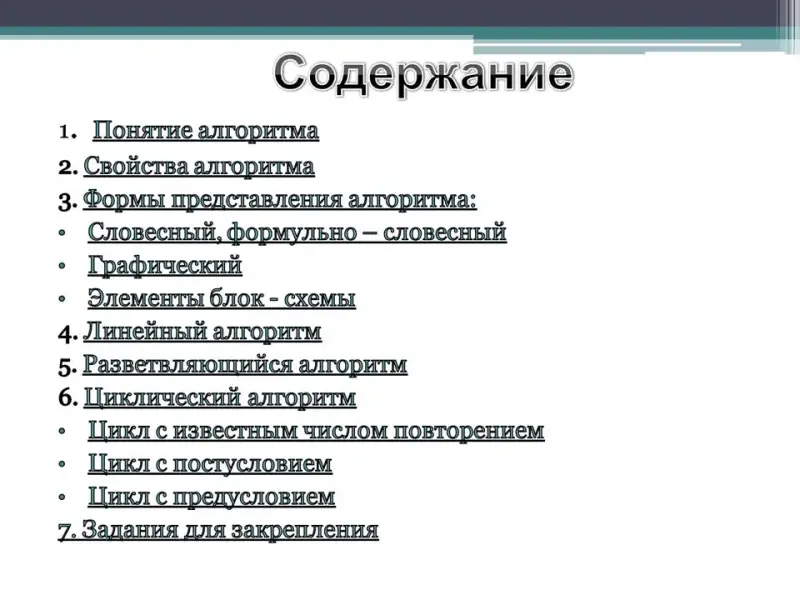 Содержание

1. Понятие алгоритма
2. Свойства алгоритма
3. Формы представления алгоритма:
• Словесный, формульно – словесный
• Графический
• Элементы блок - схемы
4. Линейный алгоритм
5. Разветвляющийся алгоритм
6. Циклический алгоритм
• Цикл с известным числом повторением
• Цикл с постусловием
• Цикл с предусловием
7. Задания для закрепления